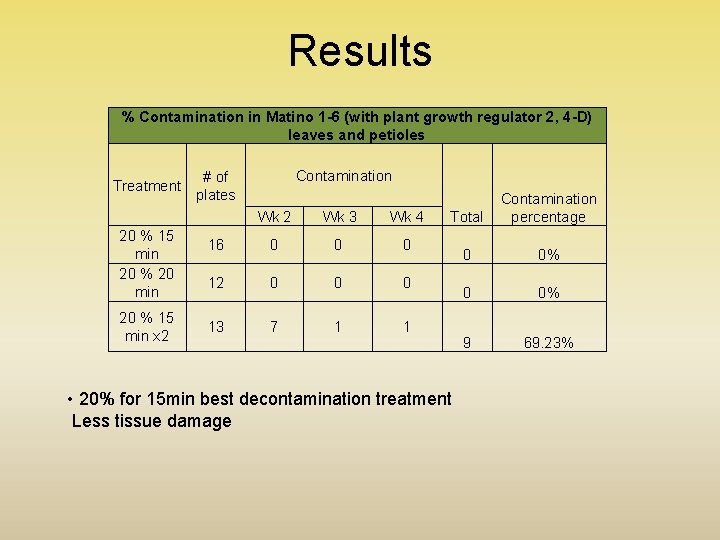 Results

% Contamination in Matino 1-6 (with plant growth regulator 2, 4-D) leaves and petioles

| Treatment | # of plates | Contamination Wk 2 | Contamination Wk 3 | Contamination Wk 4 | Total | Contamination percentage |
|---|---|---|---|---|---|---|
| 20 % 15 min | 16 | 0 | 0 | 0 | 0 | 0% |
| 20 % 20 min | 12 | 0 | 0 | 0 | 0 | 0% |
| 20 % 15 min x2 | 13 | 7 | 1 | 1 | 9 | 69.23% |

• 20% for 15min best decontamination treatment
Less tissue damage